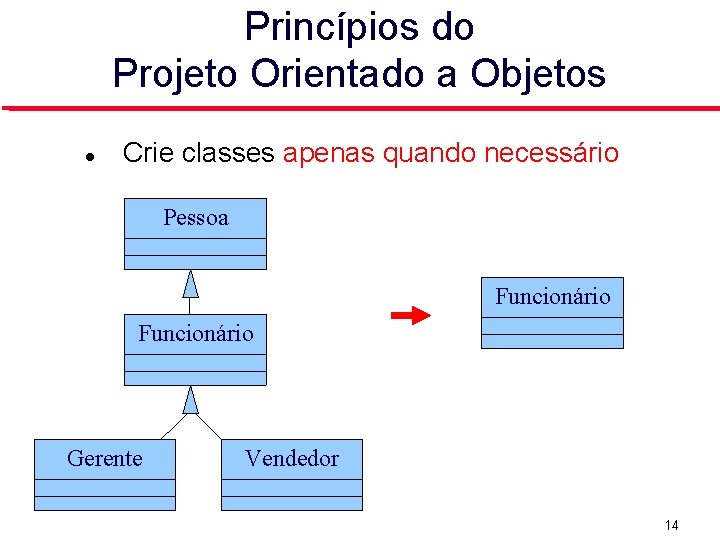 Princípios do
Projeto Orientado a Objetos

• Crie classes apenas quando necessário

Pessoa

Funcionário

Gerente

Vendedor

Funcionário

14